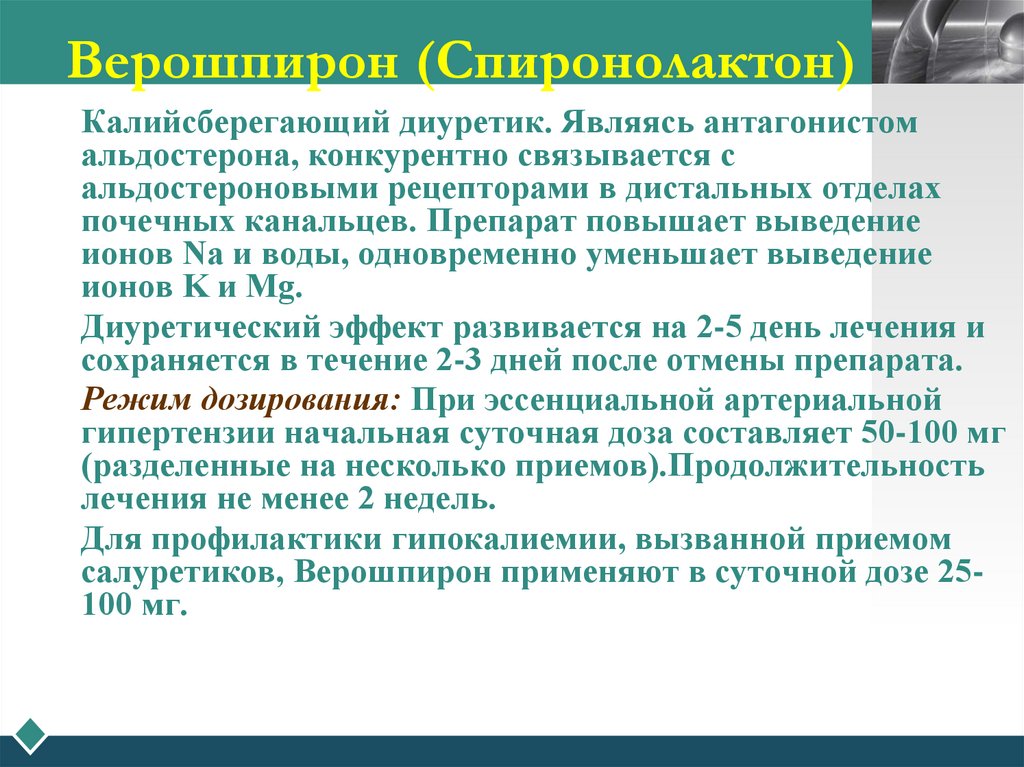 Верошпирон (Спиронолактон)

Калийсберегающий диуретик. Являясь антагонистом альдостерона, конкурентно связывается с альдостероновыми рецепторами в дистальных отделах почечных канальцев. Препарат повышает выведение ионов Na и воды, одновременно уменьшает выведение ионов K и Mg.

Диуретический эффект развивается на 2-5 день лечения и сохраняется в течение 2-3 дней после отмены препарата.

Режим дозирования: При эссенциальной артериальной гипертензии начальная суточная доза составляет 50-100 мг (разделенные на несколько приемов).Продолжительность лечения не менее 2 недель.

Для профилактики гипокалиемии, вызванной приемом салуретиков, Верошпирон применяют в суточной дозе 25-100 мг.